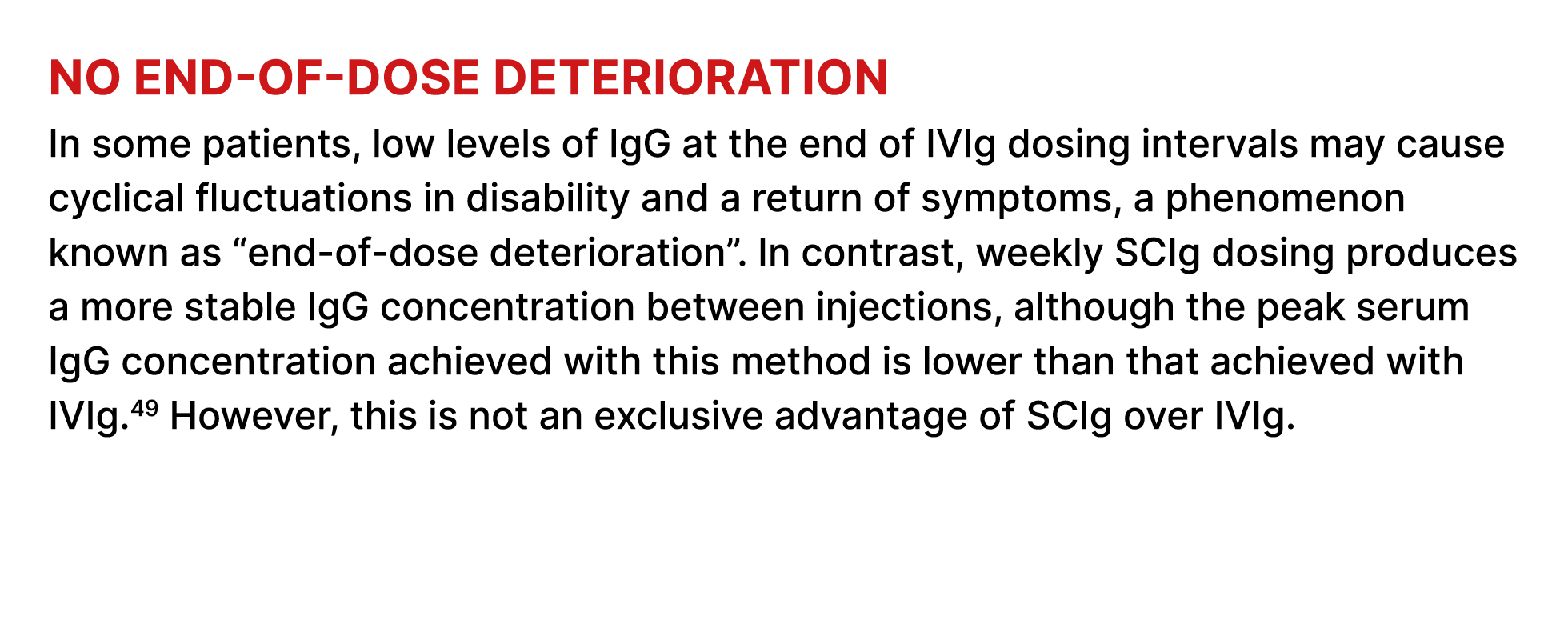 NO END-OF-DOSE DETERIORATION

In some patients, low levels of IgG at the end of IVIg dosing intervals may cause cyclical fluctuations in disability and a return of symptoms, a phenomenon known as “end-of-dose deterioration”. In contrast, weekly SCIg dosing produces a more stable IgG concentration between injections, although the peak serum IgG concentration achieved with this method is lower than that achieved with IVIg.$^{49}$ However, this is not an exclusive advantage of SCIg over IVIg.